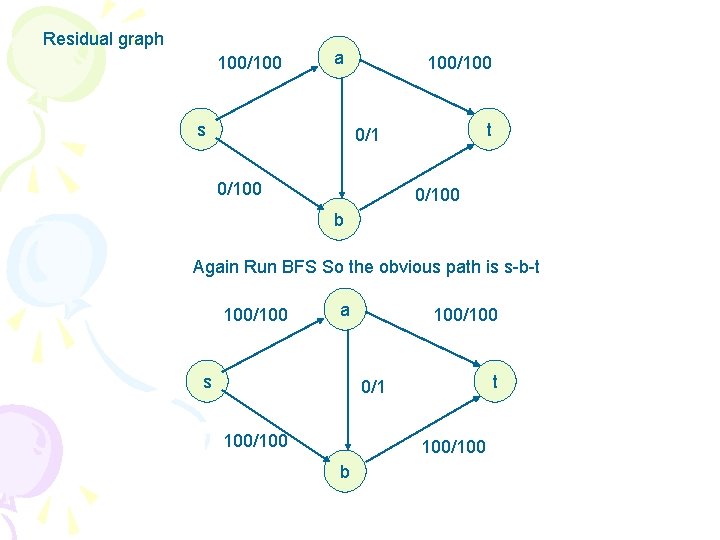 Residual graph

100/100
a
100/100
s
0/1
t
0/100
0/100
b

Again Run BFS So the obvious path is s-b-t

100/100
a
100/100
s
0/1
t
100/100
100/100
b